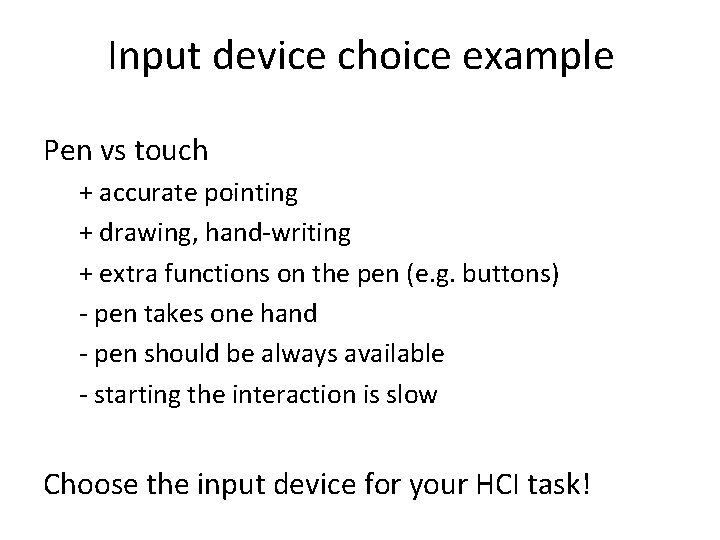 Input device choice example

Pen vs touch

+ accurate pointing

+ drawing, hand-writing

+ extra functions on the pen (e.g. buttons)

- pen takes one hand

- pen should be always available

- starting the interaction is slow

Choose the input device for your HCI task!